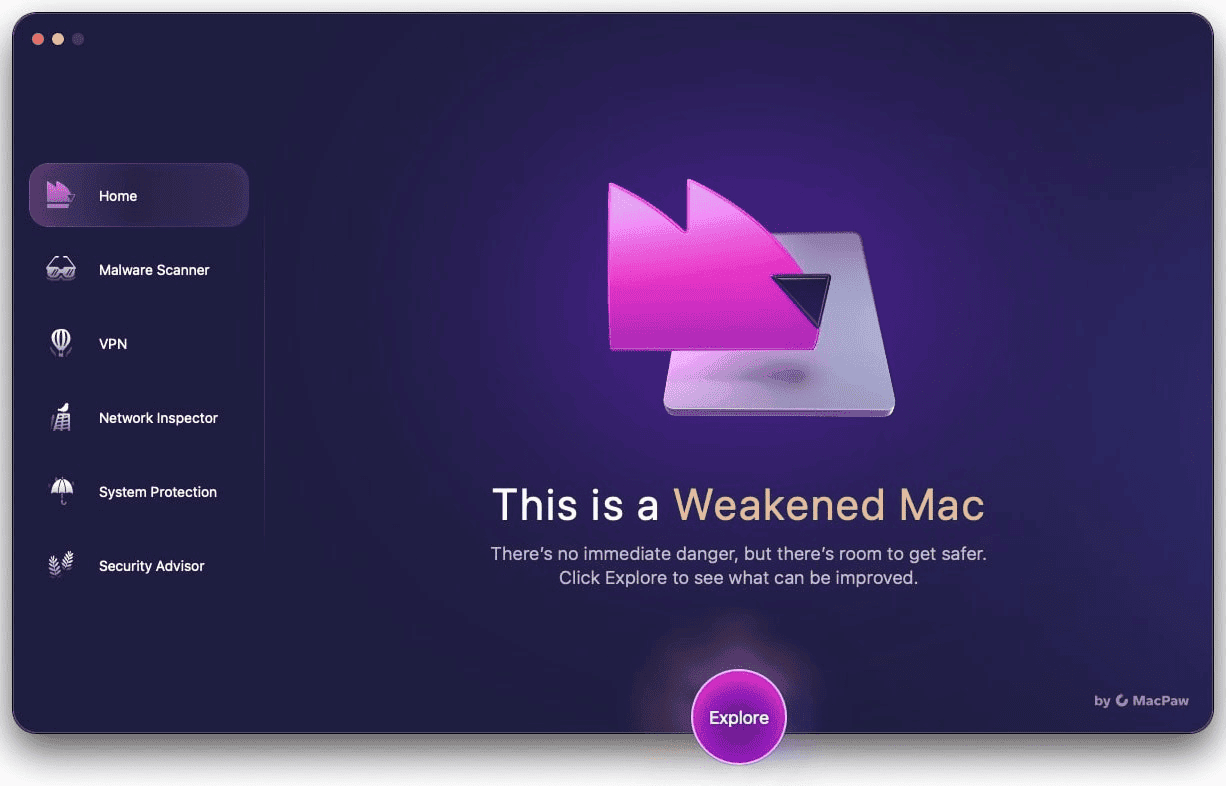 Home

Malware Scanner

VPN

Network Inspector

System Protection

Security Advisor

This is a Weakened Mac

There's no immediate danger, but there's room to get safer.
Click Explore to see what can be improved.

Explore

by MacPaw